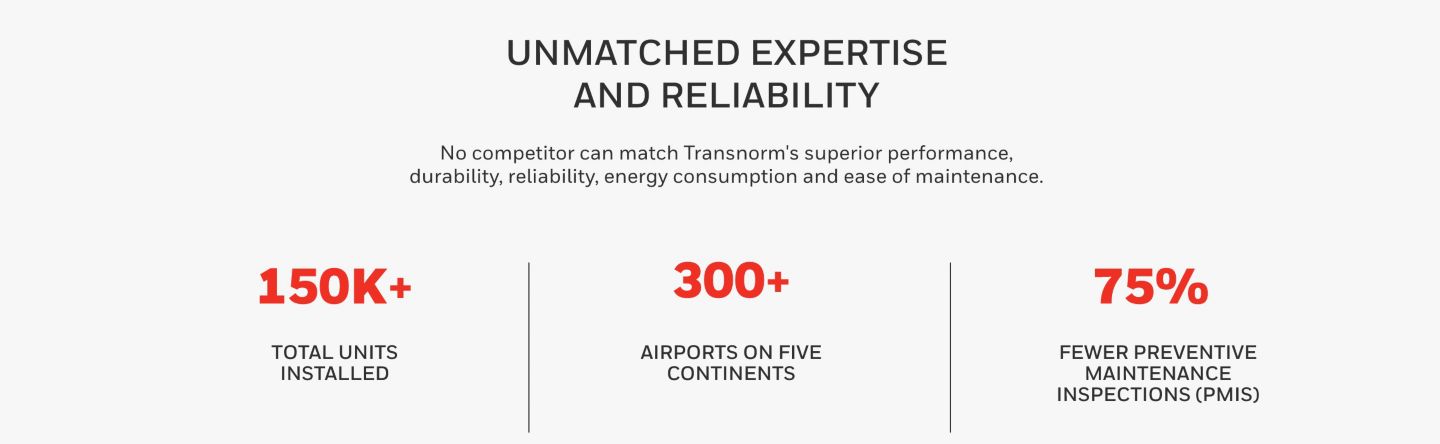 UNMATCHED EXPERTISE AND RELIABILITY

No competitor can match Transnorm's superior performance, durability, reliability, energy consumption and ease of maintenance.

150K+

TOTAL UNITS INSTALLED

300+

AIRPORTS ON FIVE CONTINENTS

75%

FEWER PREVENTIVE MAINTENANCE INSPECTIONS (PMIS)